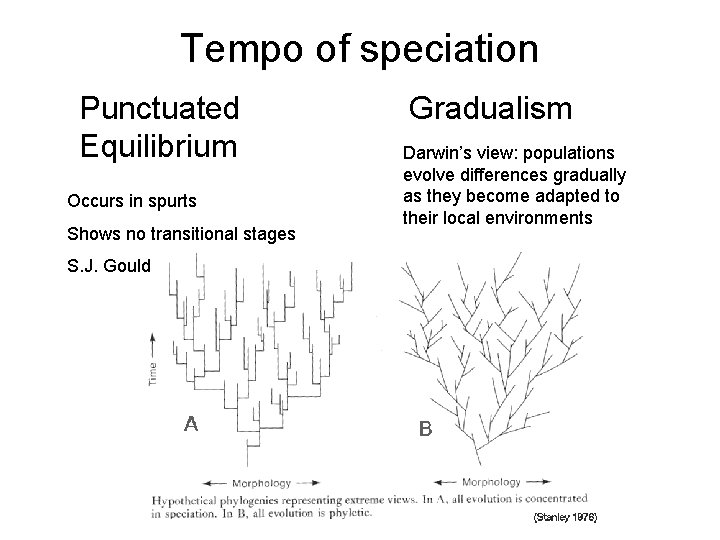 Tempo of speciation

Punctuated Equilibrium

Occurs in spurts

Shows no transitional stages

S.J. Gould

Gradualism

Darwin's view: populations evolve differences gradually as they become adapted to their local environments

Time

A

B

Morphology

Morphology

Hypothetical phylogenies representing extreme views. In A, all evolution is concentrated in speciation. In B, all evolution is phyletic.

(Stanley 1976)